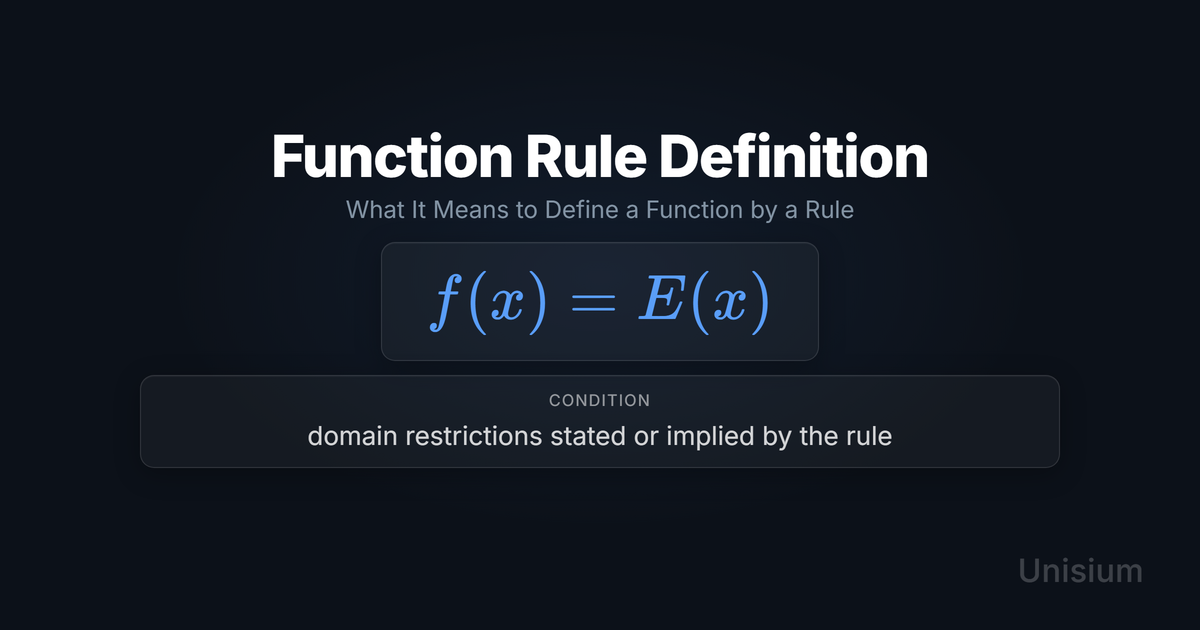 Function Rule Definition

What It Means to Define a Function by a Rule

$f(x) = E(x)$

CONDITION

domain restrictions stated or implied by the rule

Unisium